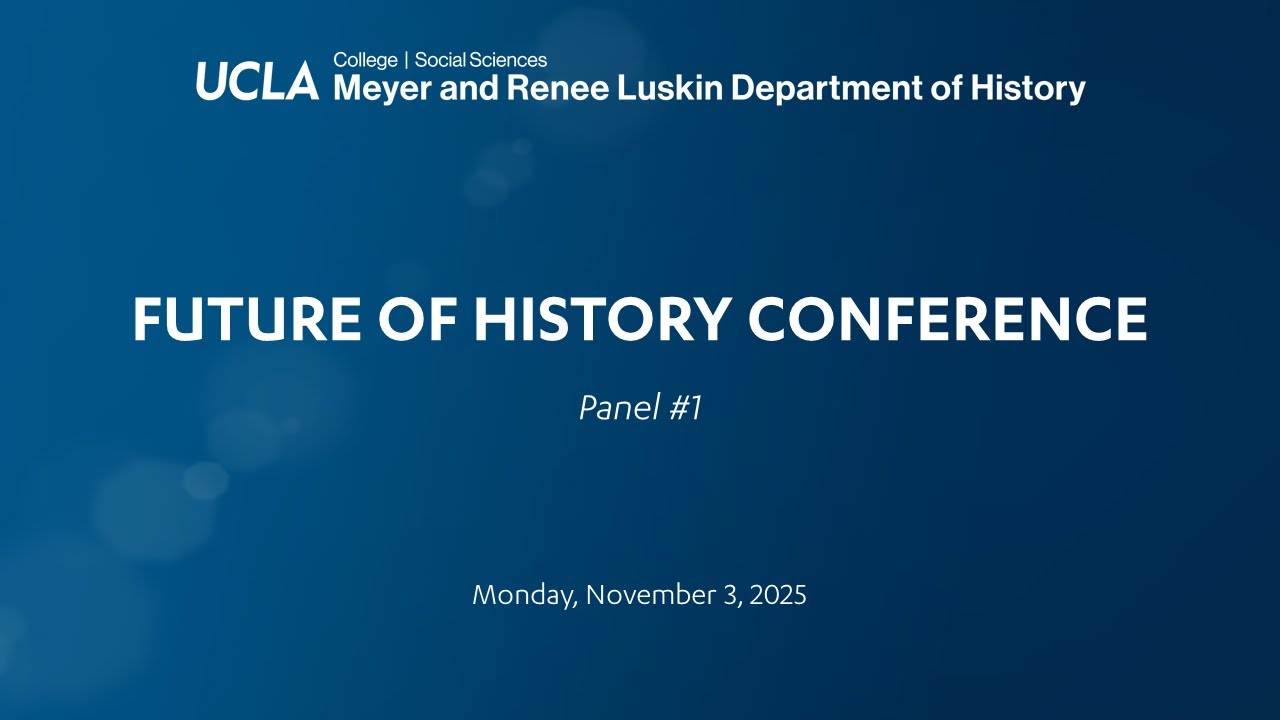 UCLA College | Social Sciences
Meyer and Renee Luskin Department of History

FUTURE OF HISTORY CONFERENCE

Panel #1

Monday, November 3, 2025